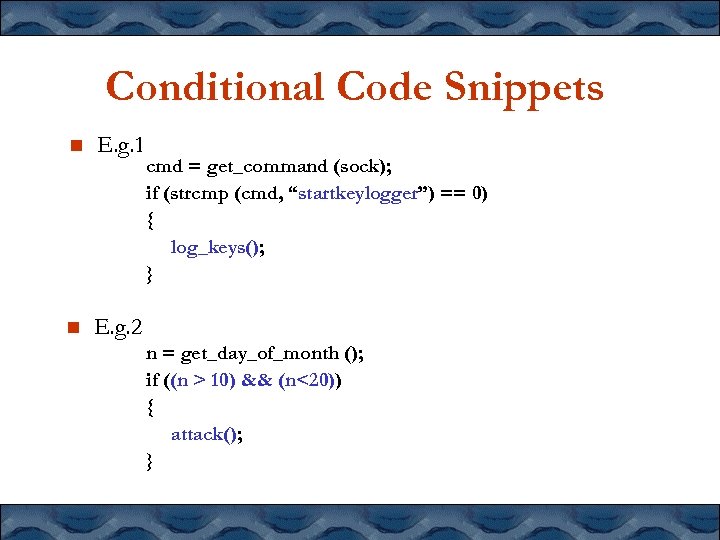 Conditional Code Snippets

E.g.1

cmd = get_command (sock);
if (strcmp (cmd, “startkeylogger”) == 0)
{
log_keys();
}

E.g.2

n = get_day_of_month ();
if ((n > 10) && (n<20))
{
attack();
}